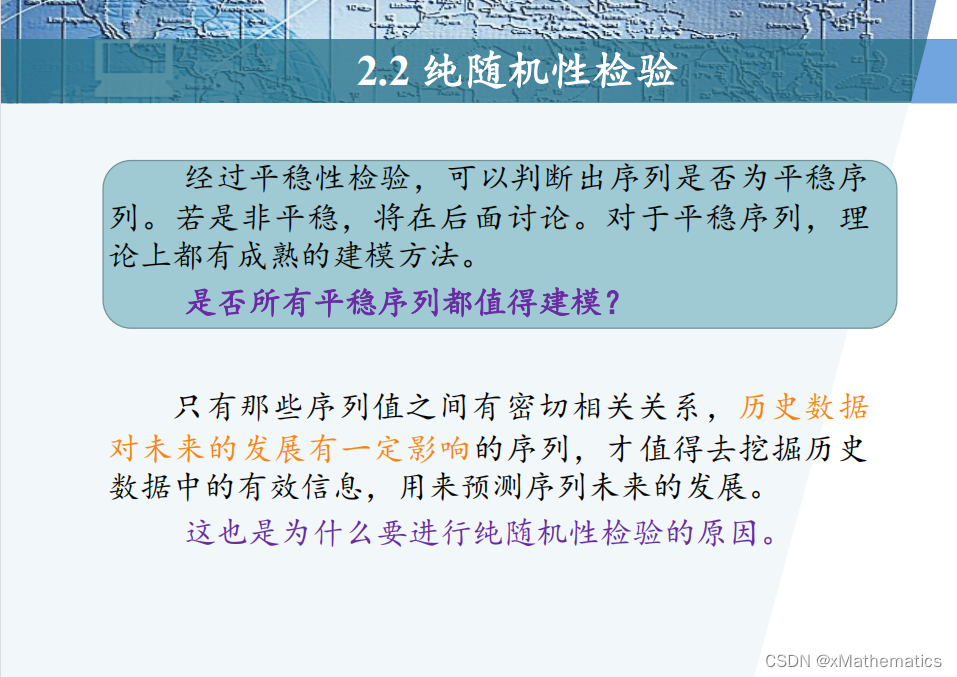 2.2 纯随机性检验

经过平稳性检验，可以判断出序列是否为平稳序列。若是非平稳，将在后面讨论。对于平稳序列，理论上都有成熟的建模方法。

是否所有平稳序列都值得建模？

只有那些序列值之间有密切相关关系，历史数据对未来的发展有一定影响的序列，才值得去挖掘历史数据中的有效信息，用来预测序列未来的发展。

这也是为什么要进行纯随机性检验的原因。

CSDN @xMathematics